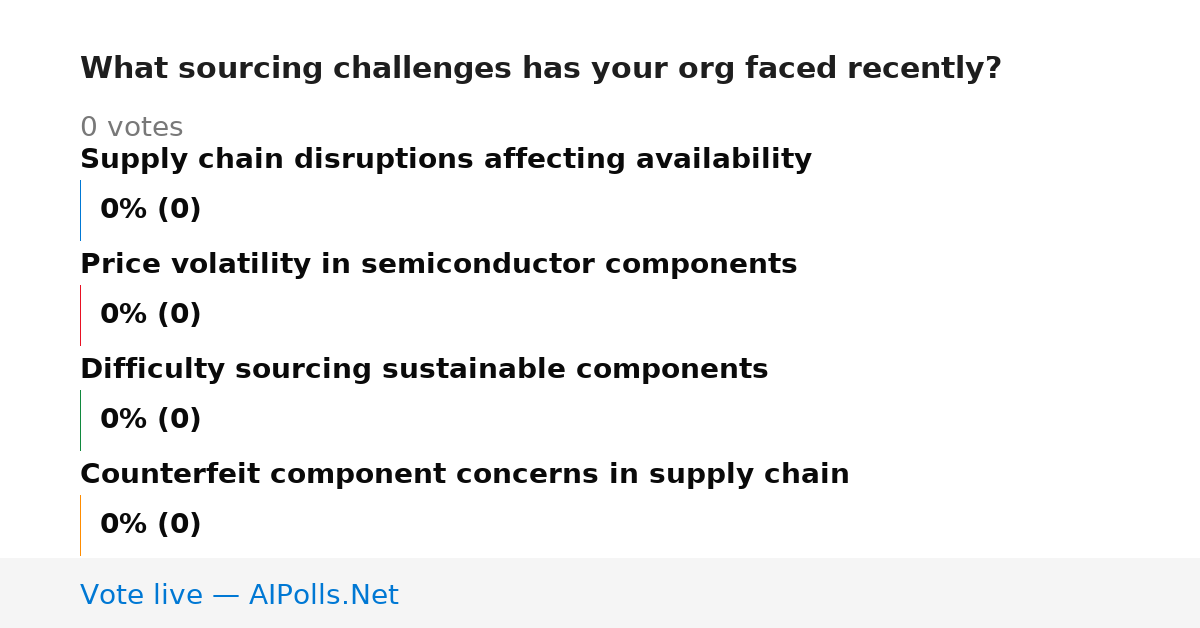 What sourcing challenges has your org faced recently?

0 votes

Supply chain disruptions affecting availability

0% (0)

Price volatility in semiconductor components

0% (0)

Difficulty sourcing sustainable components

0% (0)

Counterfeit component concerns in supply chain

0% (0)

Vote live — AIPolls.Net